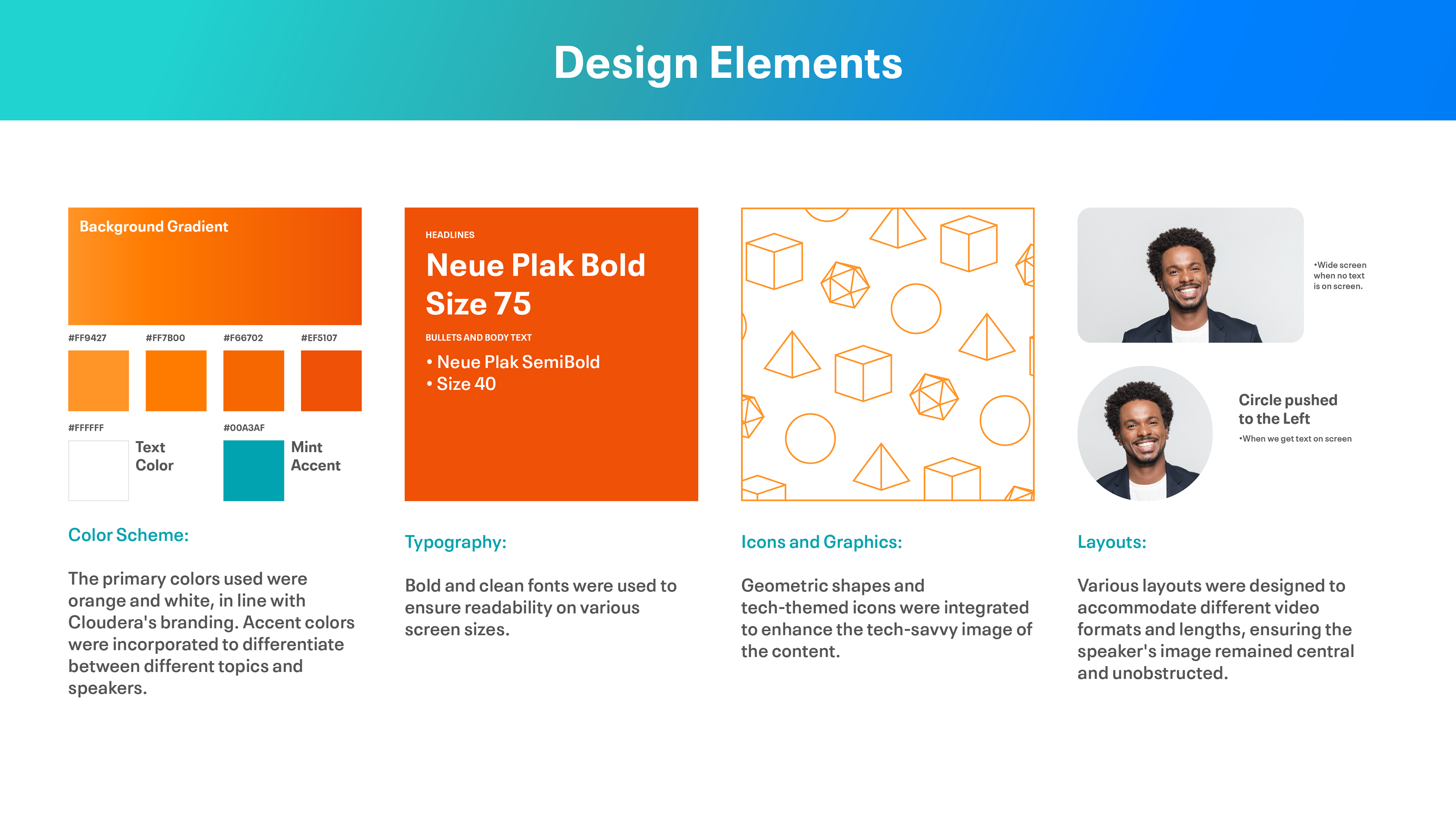 Design Elements

Background Gradient

#FF9427
#FF7B00
#F66702
#EF5107

#FFFFFF
Text Color

#00A3AF
Mint Accent

Color Scheme:

The primary colors used were orange and white, in line with Cloudera's branding. Accent colors were incorporated to differentiate between different topics and speakers.

HEADLINES
Neue Plak Bold
Size 75

BULLETS AND BODY TEXT
• Neue Plak SemiBold
• Size 40

Typography:

Bold and clean fonts were used to ensure readability on various screen sizes.

Icons and Graphics:

Geometric shapes and tech-themed icons were integrated to enhance the tech-savvy image of the content.

•Wide screen when no text is on screen.

Circle pushed to the Left
•When we get text on screen

Layouts:

Various layouts were designed to accommodate different video formats and lengths, ensuring the speaker's image remained central and unobstructed.